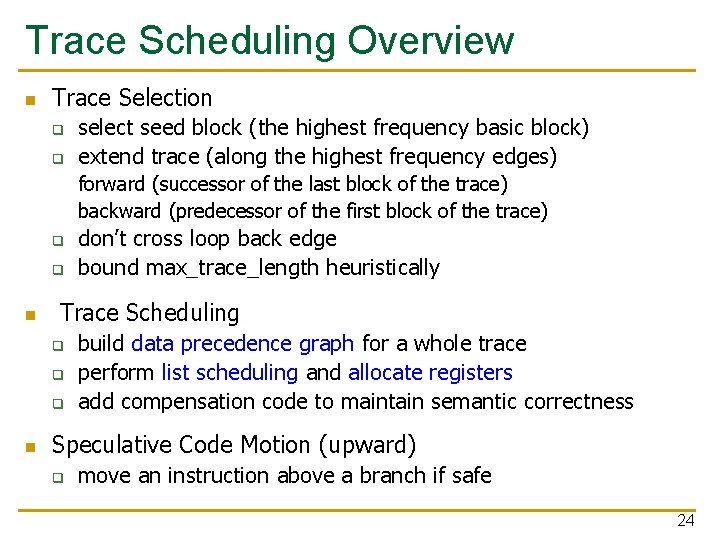 Trace Scheduling Overview

Trace Selection
select seed block (the highest frequency basic block)
extend trace (along the highest frequency edges)
forward (successor of the last block of the trace)
backward (predecessor of the first block of the trace)
don't cross loop back edge
bound max_trace_length heuristically

Trace Scheduling
build data precedence graph for a whole trace
perform list scheduling and allocate registers
add compensation code to maintain semantic correctness

Speculative Code Motion (upward)
move an instruction above a branch if safe

24